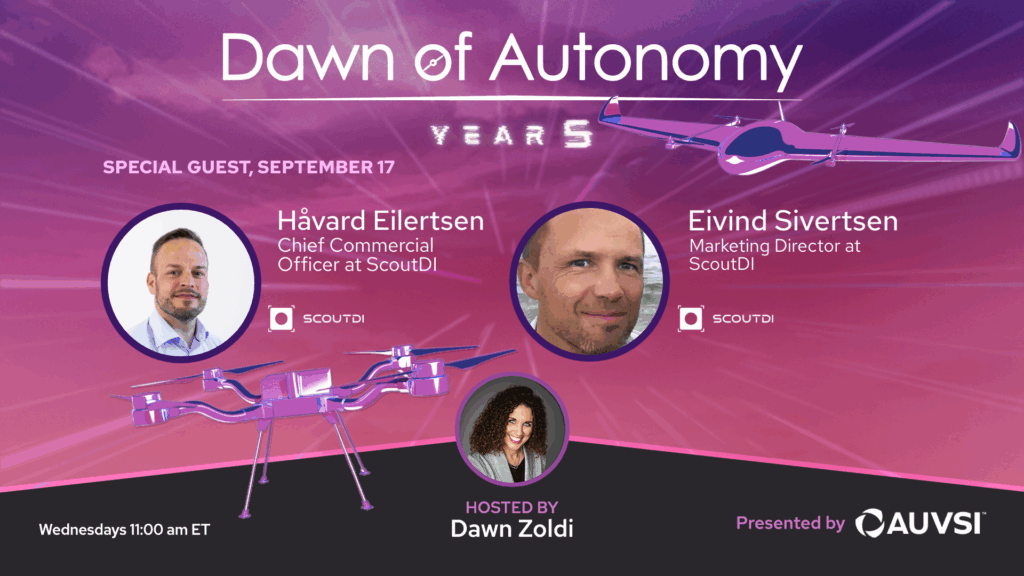 Dawn of Autonomy

YEAR 5

SPECIAL GUEST, SEPTEMBER 17

Håvard Eilertsen
Chief Commercial Officer at ScoutDI

SCOUTDI

Eivind Sivertsen
Marketing Director at ScoutDI

SCOUTDI

HOSTED BY
Dawn Zoldi

Wednesdays 11:00 am ET

Presented by AUVSI